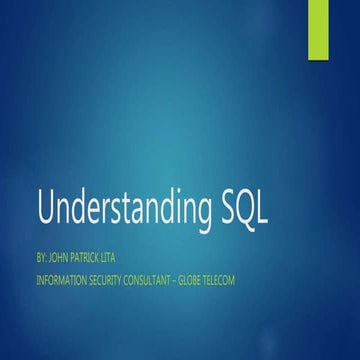 Understanding SQL

BY: JOHN PATRICK LITA

INFORMATION SECURITY CONSULTANT – GLOBE TELECOM